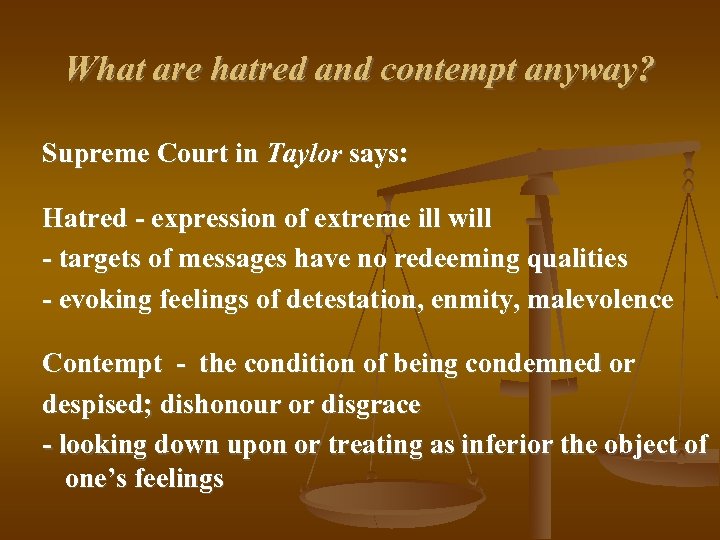 What are hatred and contempt anyway?

Supreme Court in Taylor says:

Hatred - expression of extreme ill will
- targets of messages have no redeeming qualities
- evoking feelings of detestation, enmity, malevolence

Contempt - the condition of being condemned or despised; dishonour or disgrace
- looking down upon or treating as inferior the object of one's feelings